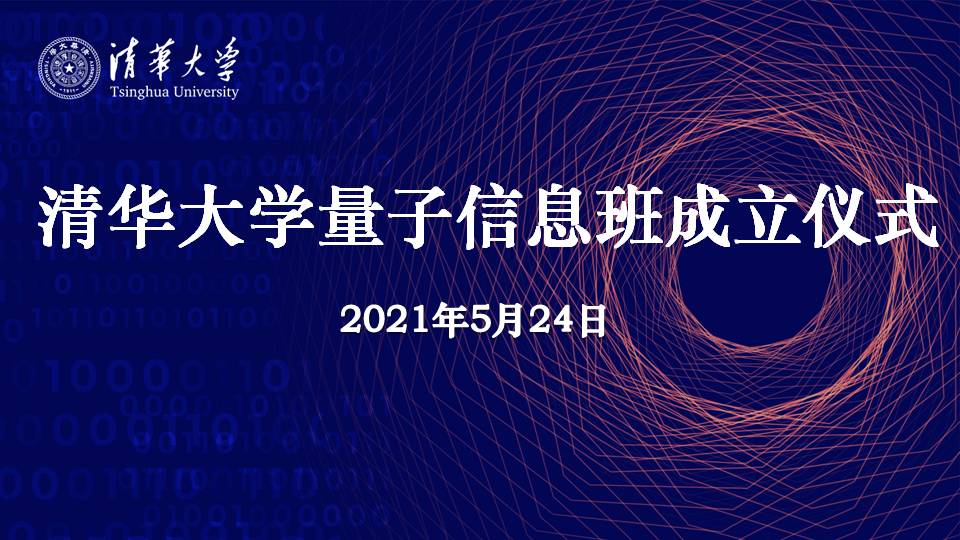 清華大學
Tsinghua University

清华大学量子信息班成立仪式

2021年5月24日